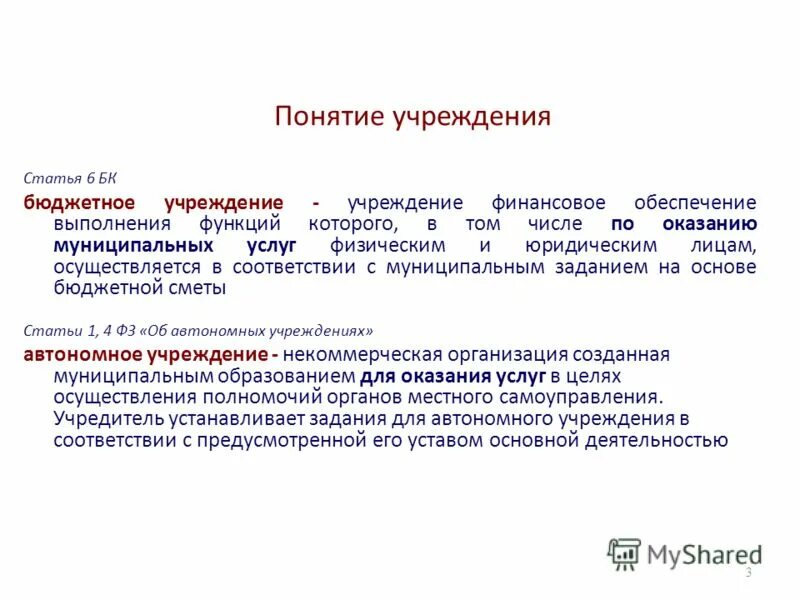 Понятие учреждения

Статья 6 БК

бюджетное учреждение - учреждение финансовое обеспечение выполнения функций которого, в том числе по оказанию муниципальных услуг физическим и юридическим лицам, осуществляется в соответствии с муниципальным заданием на основе бюджетной сметы

Статьи 1, 4 ФЗ «Об автономных учреждениях»

автономное учреждение - некоммерческая организация созданная муниципальным образованием для оказания услуг в целях осуществления полномочий органов местного самоуправления. Учредитель устанавливает задания для автономного учреждения в соответствии с предусмотренной его уставом основной деятельностью

MyShared

3